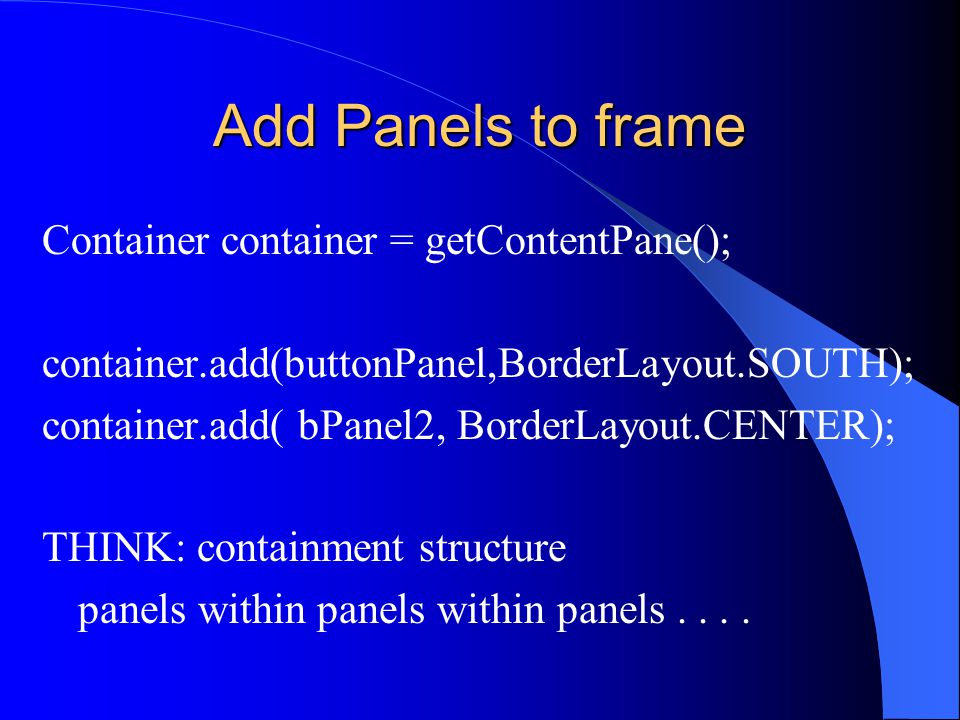 Add Panels to frame

Container container = getContentPane();

container.add(buttonPanel,BorderLayout.SOUTH);
container.add( bPanel2, BorderLayout.CENTER);

THINK: containment structure
panels within panels within panels . . . .